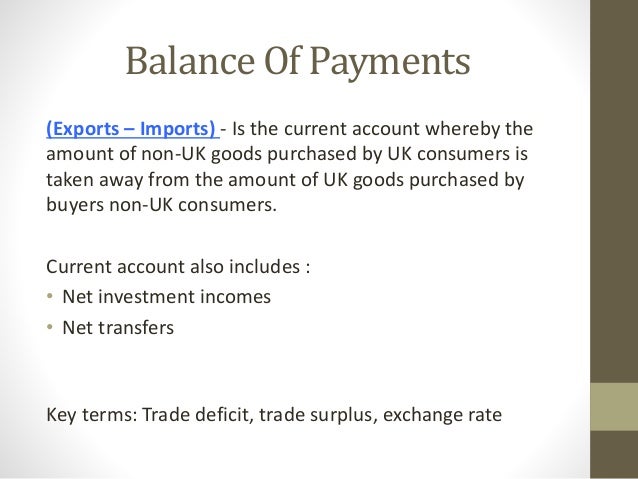 Balance Of Payments

(Exports – Imports) - Is the current account whereby the amount of non-UK goods purchased by UK consumers is taken away from the amount of UK goods purchased by buyers non-UK consumers.

Current account also includes :
• Net investment incomes
• Net transfers

Key terms: Trade deficit, trade surplus, exchange rate